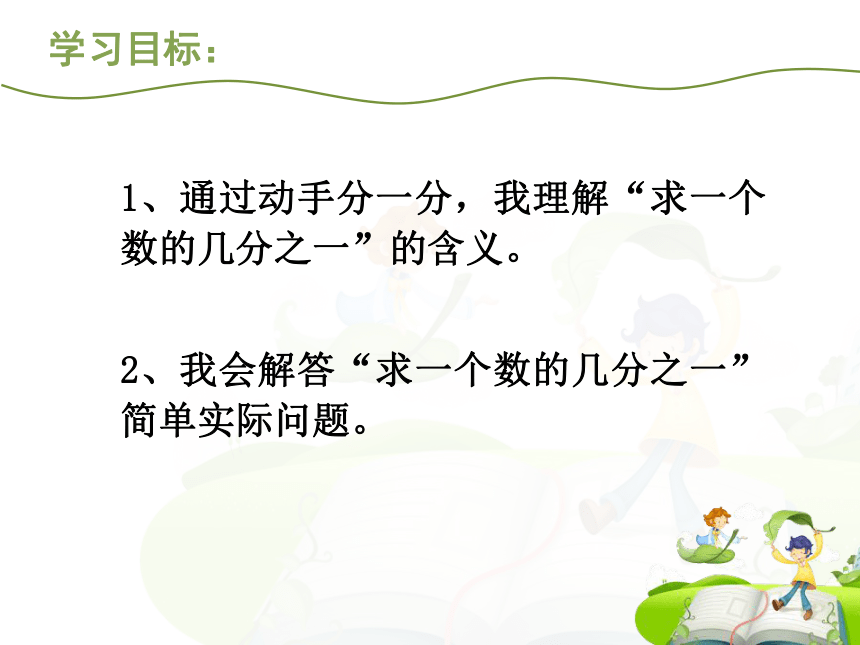 学习目标：

1、通过动手分一分，我理解“求一个数的几分之一”的含义。

2、我会解答“求一个数的几分之一”简单实际问题。